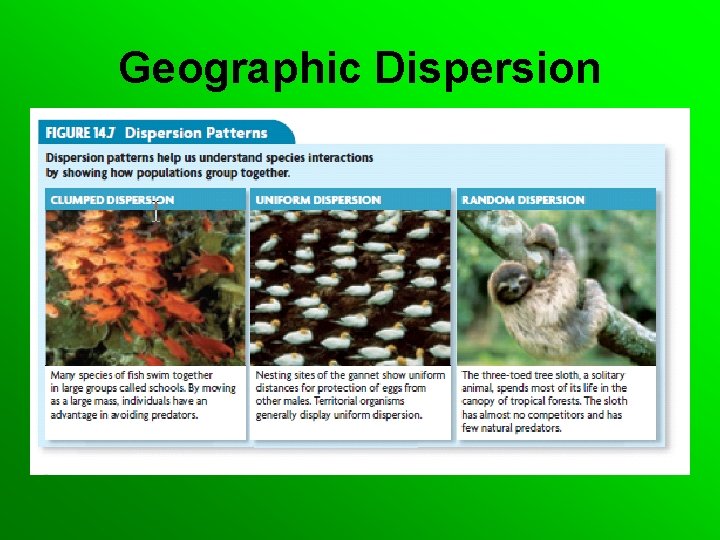 Geographic Dispersion

FIGURE 14.7 Dispersion Patterns

Dispersion patterns help us understand species interactions by showing how populations group together.

CLUMPED DISPERSION

Many species of fish swim together in large groups called schools. By moving as a large mass, individuals have an advantage in avoiding predators.

UNIFORM DISPERSION

Nesting sites of the gannet show uniform distances for protection of eggs from other males. Territorial organisms generally display uniform dispersion.

RANDOM DISPERSION

The three-toed tree sloth, a solitary animal, spends most of its life in the canopy of tropical forests. The sloth has almost no competitors and has few natural predators.